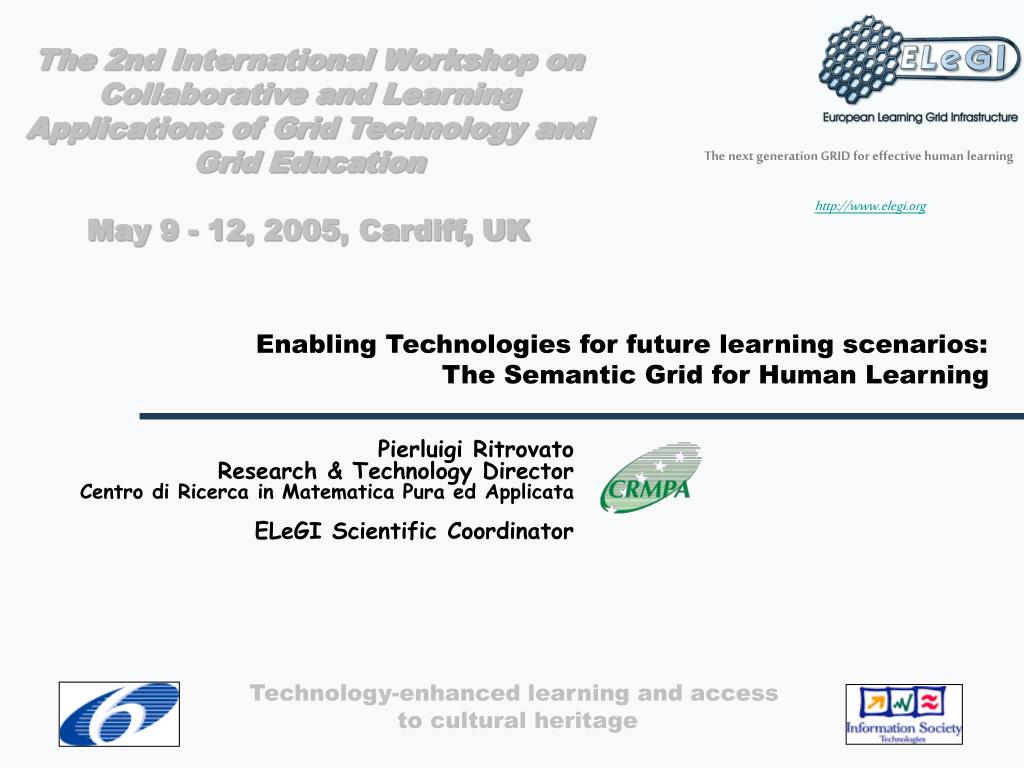 The 2nd International Workshop on Collaborative and Learning Applications of Grid Technology and Grid Education

May 9 - 12, 2005, Cardiff, UK

ELeGI

European Learning Grid Infrastructure

The next generation GRID for effective human learning

http://www.elegi.org

Enabling Technologies for future learning scenarios: The Semantic Grid for Human Learning

Pierluigi Ritrovato
Research & Technology Director
Centro di Ricerca in Matematica Pura ed Applicata

ELeGI Scientific Coordinator

CRMPA

Technology-enhanced learning and access to cultural heritage

6

Information Society Technologies